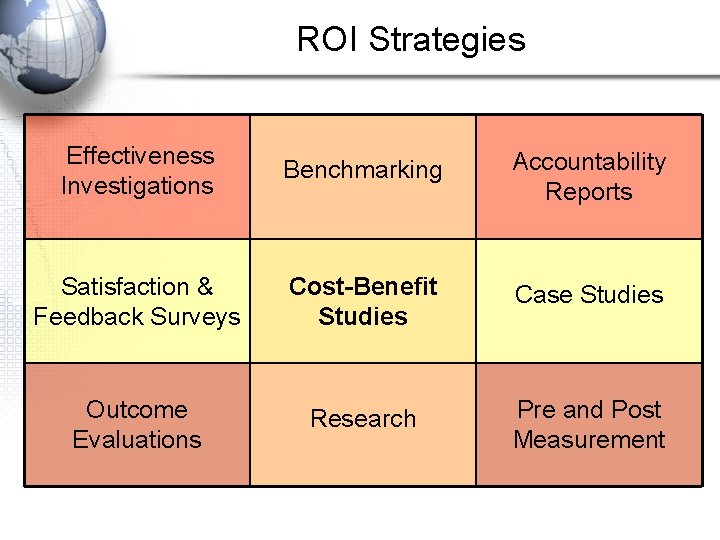 ROI Strategies

| Effectiveness Investigations | Benchmarking | Accountability Reports |
|---|---|---|
| Satisfaction & Feedback Surveys | **Cost-Benefit Studies** | Case Studies |
| Outcome Evaluations | Research | Pre and Post Measurement |